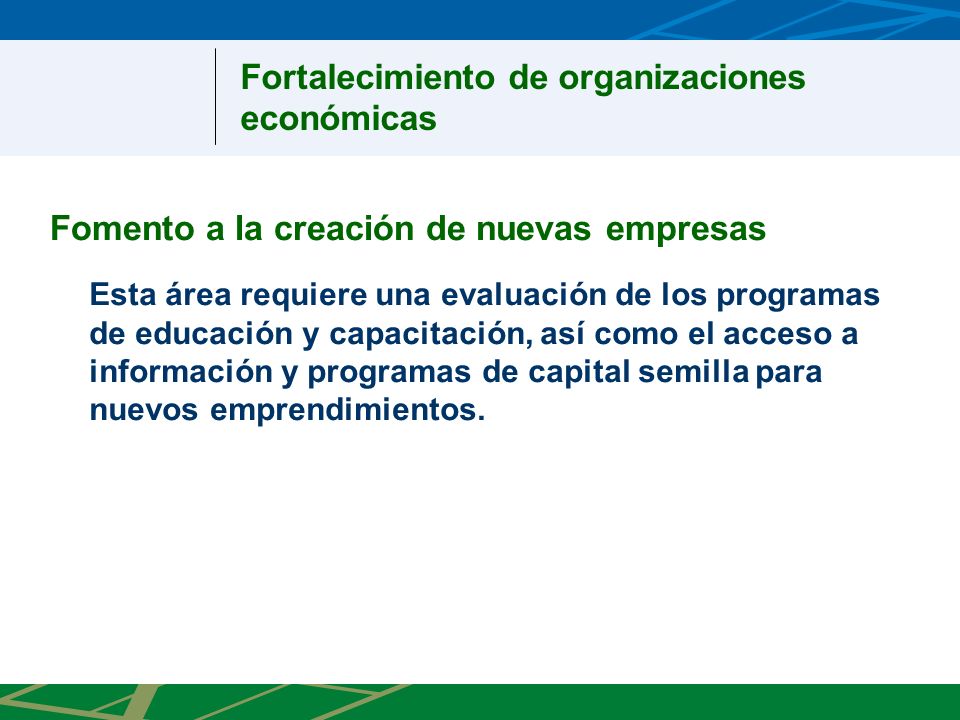 Fortalecimiento de organizaciones económicas

Fomento a la creación de nuevas empresas

Esta área requiere una evaluación de los programas de educación y capacitación, así como el acceso a información y programas de capital semilla para nuevos emprendimientos.